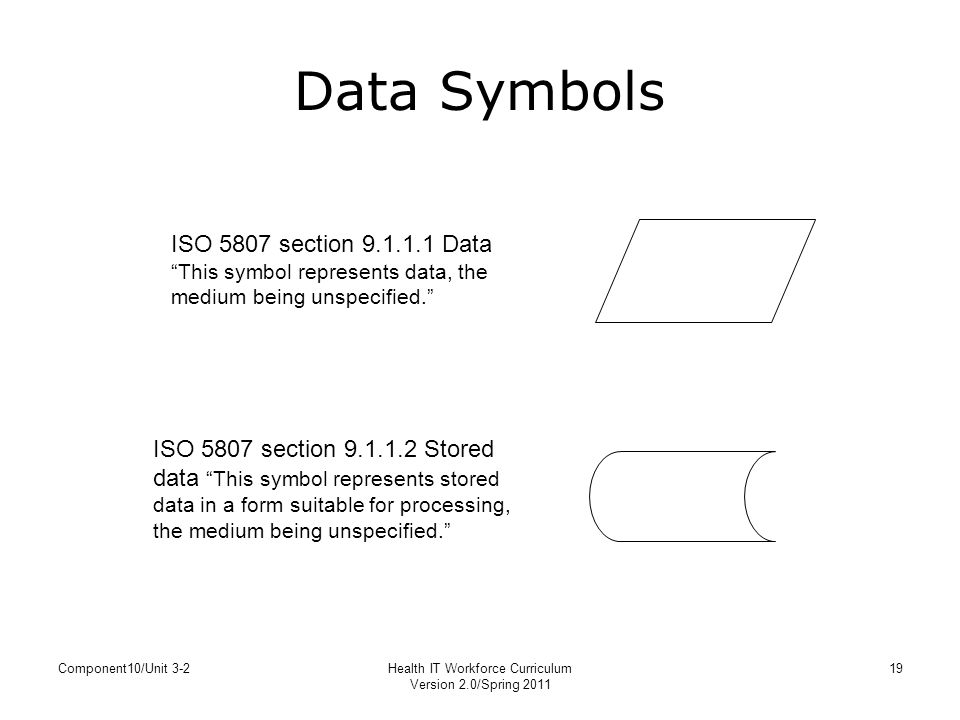 Data Symbols

ISO 5807 section 9.1.1.1 Data
“This symbol represents data, the medium being unspecified.”

ISO 5807 section 9.1.1.2 Stored data “This symbol represents stored data in a form suitable for processing, the medium being unspecified.”

Component10/Unit 3-2

Health IT Workforce Curriculum
Version 2.0/Spring 2011

19